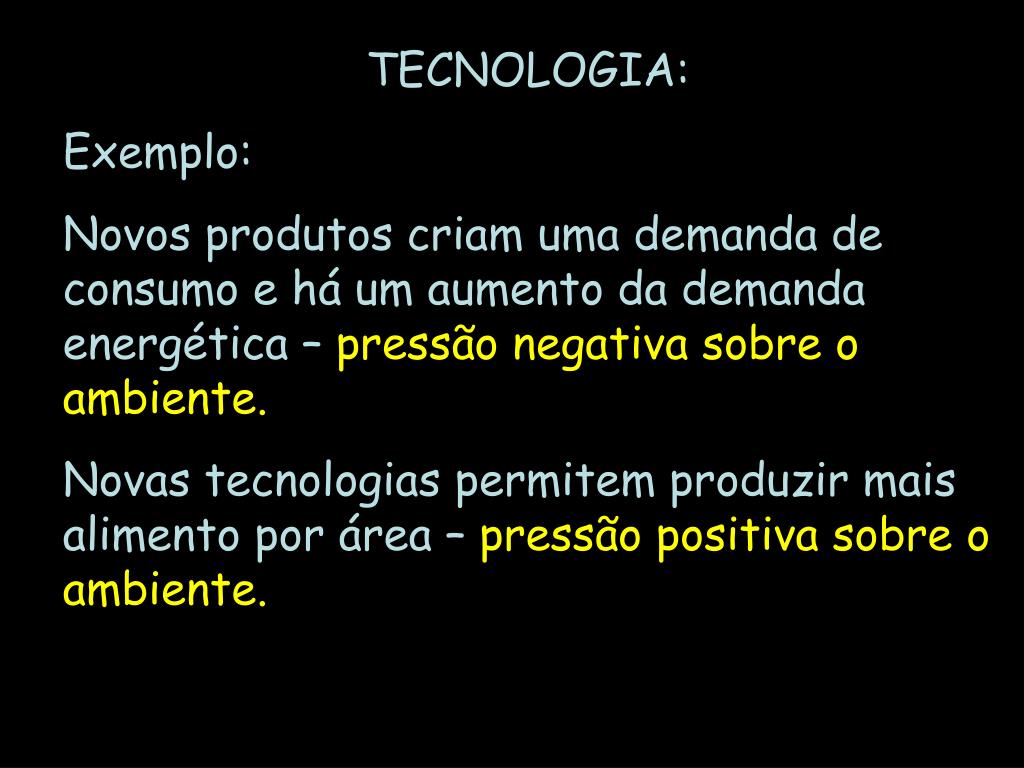 TECNOLOGIA:

Exemplo:

Novos produtos criam uma demanda de consumo e há um aumento da demanda energética – pressão negativa sobre o ambiente.

Novas tecnologias permitem produzir mais alimento por área – pressão positiva sobre o ambiente.